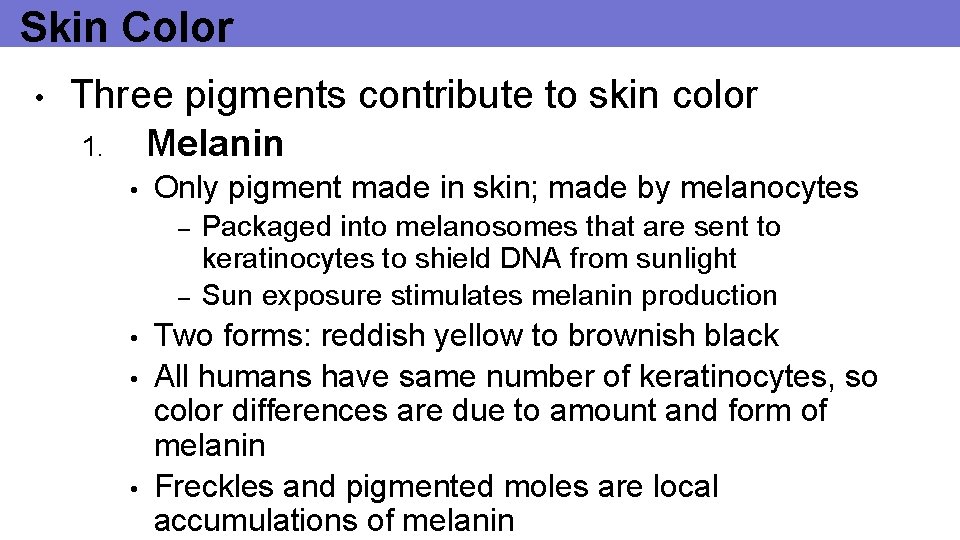 Skin Color

• Three pigments contribute to skin color

1. Melanin

• Only pigment made in skin; made by melanocytes

– Packaged into melanosomes that are sent to keratinocytes to shield DNA from sunlight

– Sun exposure stimulates melanin production

• Two forms: reddish yellow to brownish black

• All humans have same number of keratinocytes, so color differences are due to amount and form of melanin

• Freckles and pigmented moles are local accumulations of melanin